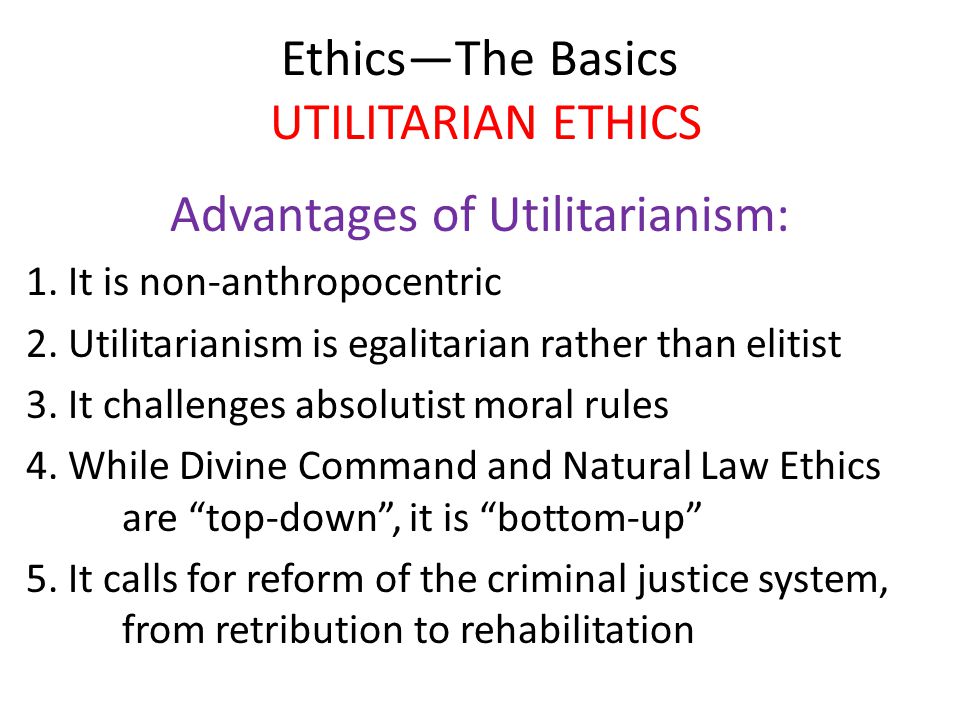 Ethics—The Basics
UTILITARIAN ETHICS

Advantages of Utilitarianism:

1. It is non-anthropocentric
2. Utilitarianism is egalitarian rather than elitist
3. It challenges absolutist moral rules
4. While Divine Command and Natural Law Ethics are “top-down”, it is “bottom-up”
5. It calls for reform of the criminal justice system, from retribution to rehabilitation